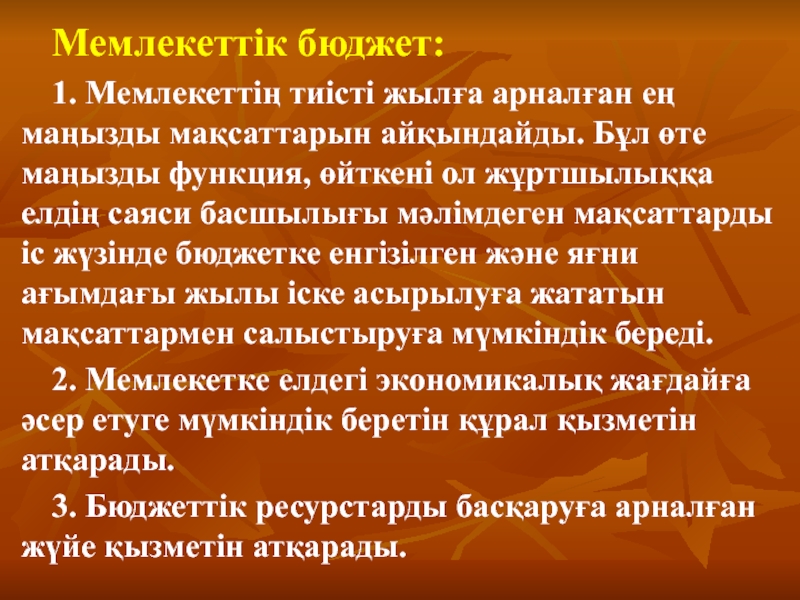 Мемлекеттік бюджет:

1. Мемлекеттің тиісті жылға арналған ең маңызды мақсаттарын айқындайды. Бұл өте маңызды функция, өйткені ол жұртшылыққа елдің саяси басшылығы мәлімдеген мақсаттарды іс жүзінде бюджетке енгізілген және яғни ағымдағы жылы іске асырылуға жататын мақсаттармен салыстыруға мүмкіндік береді.

2. Мемлекетке елдегі экономикалық жағдайға әсер етуге мүмкіндік беретін құрал қызметін атқарады.

3. Бюджеттік ресурстарды басқаруға арналған жүйе қызметін атқарады.